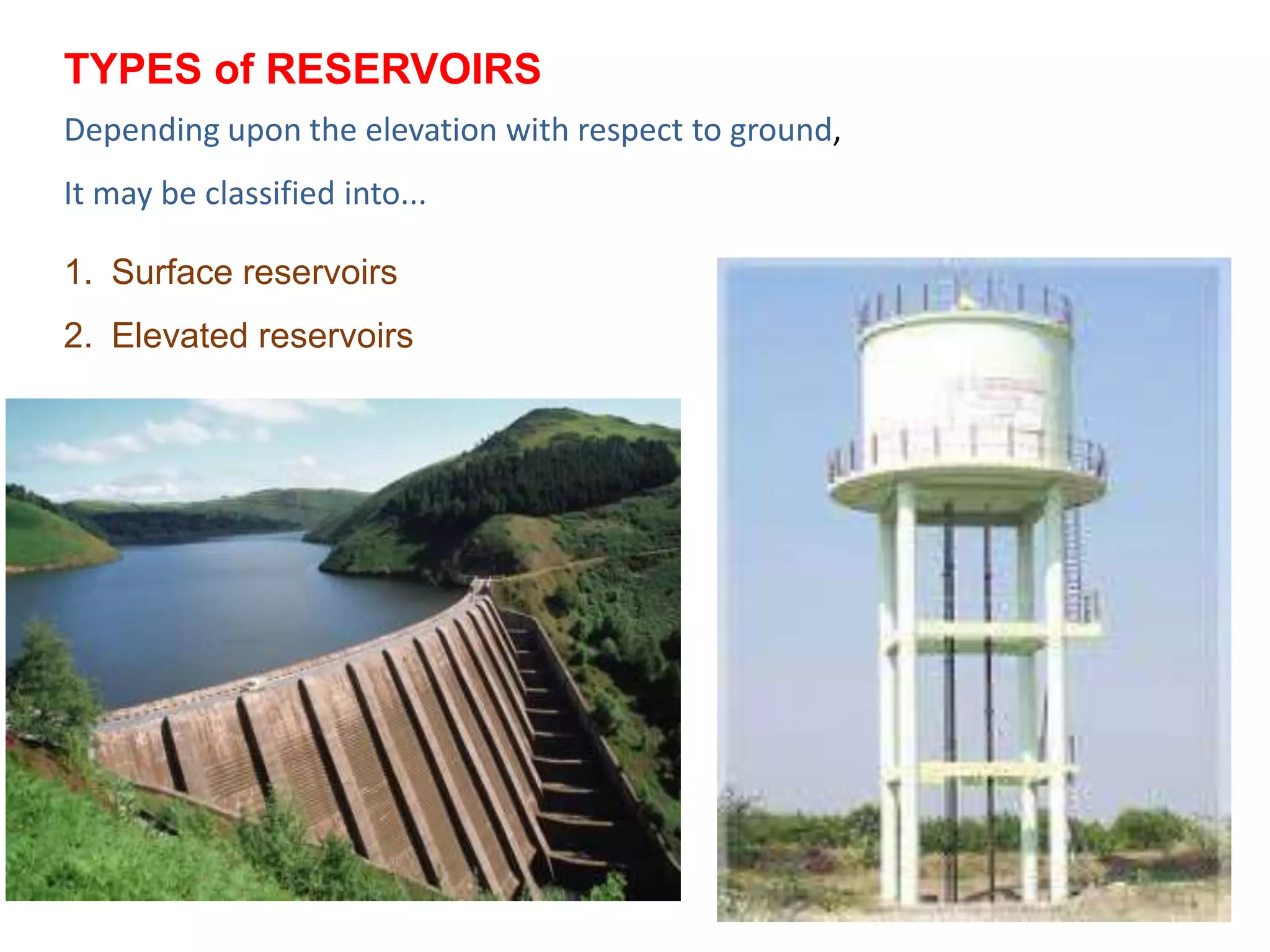 TYPES of RESERVOIRS

Depending upon the elevation with respect to ground,

It may be classified into...

1. Surface reservoirs
2. Elevated reservoirs